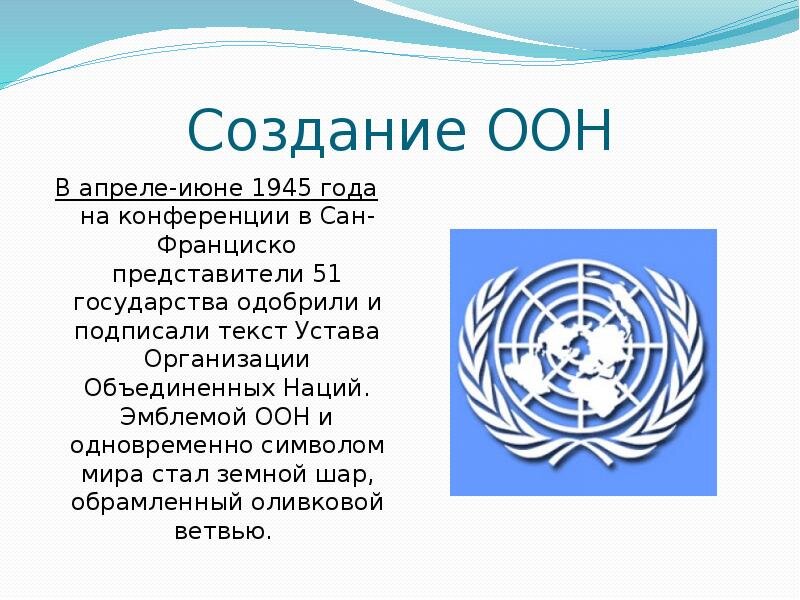 Создание ООН

В апреле-июне 1945 года на конференции в Сан-Франциско представители 51 государства одобрили и подписали текст Устава Организации Объединенных Наций. Эмблемой ООН и одновременно символом мира стал земной шар, обрамленный оливковой ветвью.